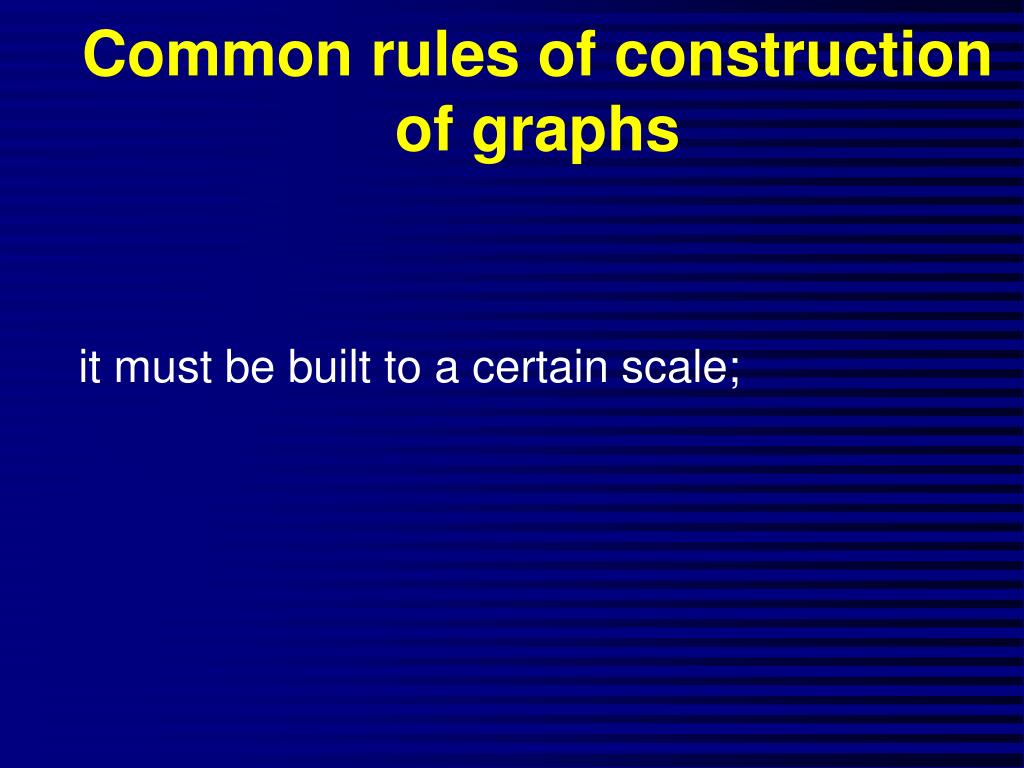 Common rules of construction of graphs

it must be built to a certain scale;